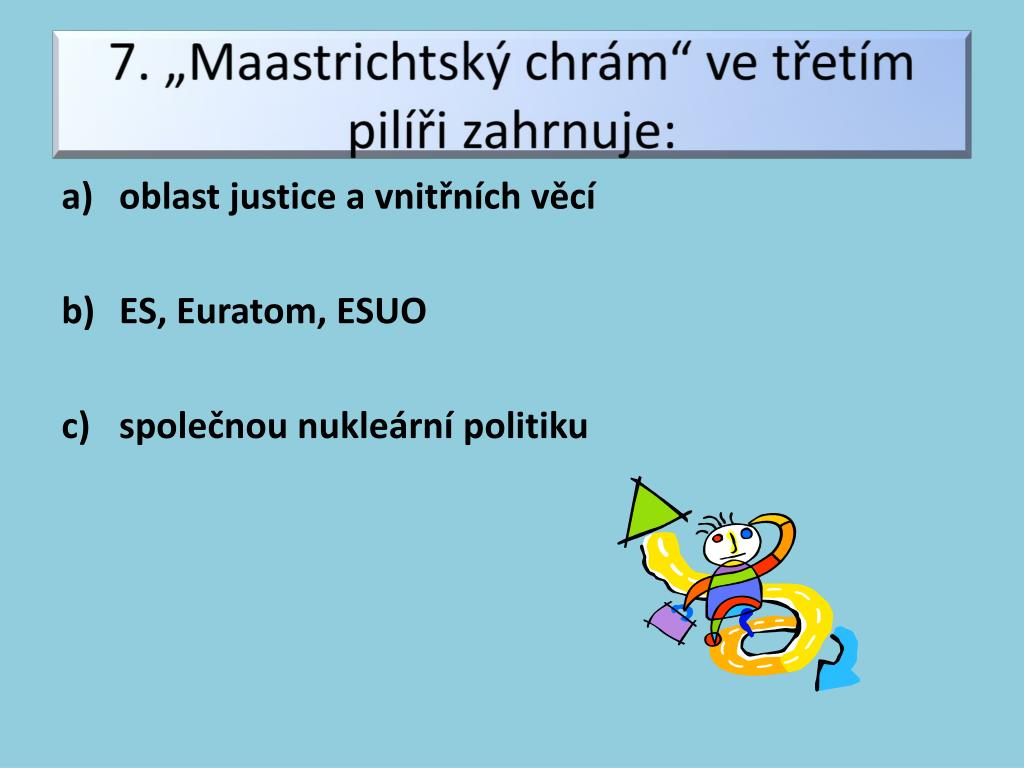 7. „Maastrichtský chrám“ ve třetím pilíři zahrnuje:

a) oblast justice a vnitřních věcí

b) ES, Euratom, ESUO

c) společnou nukleární politiku